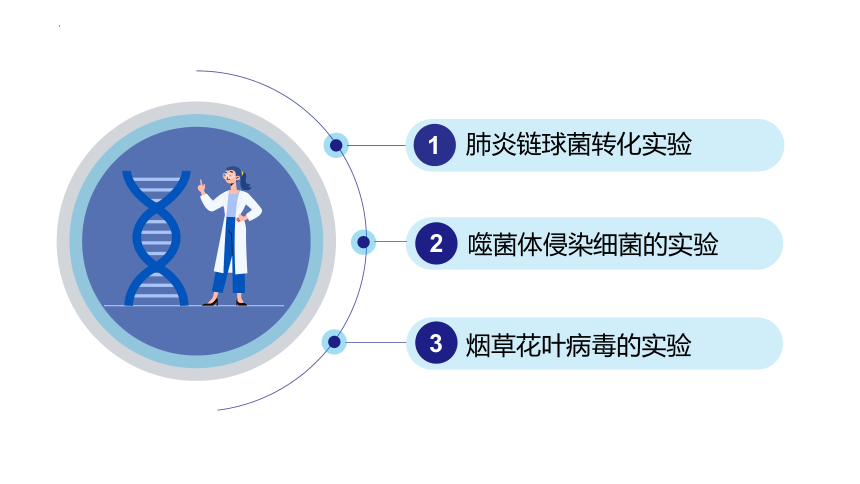 1 肺炎链球菌转化实验

2 噬菌体侵染细菌的实验

3 烟草花叶病毒的实验